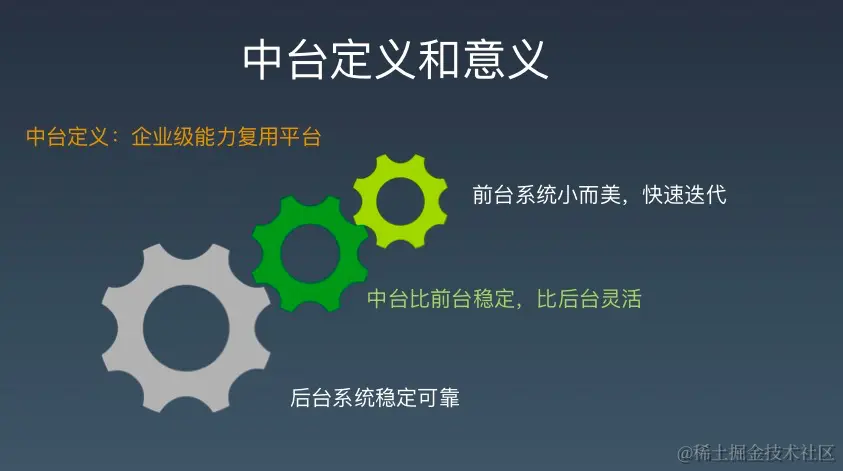 中台定义和意义

中台定义：企业级能力复用平台

前台系统小而美，快速迭代

中台比前台稳定，比后台灵活

后台系统稳定可靠

@稀土掘金技术社区